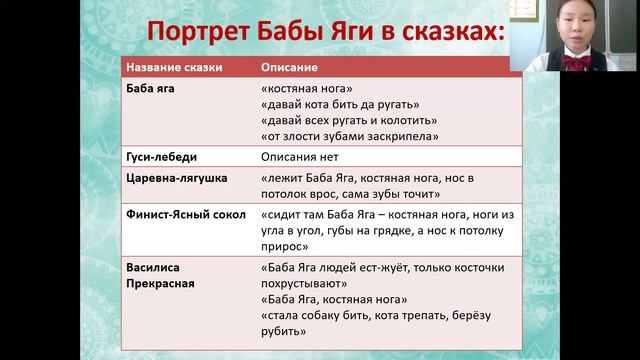 Портрет Бабы Яги в сказках:

| Название сказки | Описание |
|---|---|
| Баба яга | «костяная нога» «давай кота бить да ругать» «давай всех ругать и колотить» «от злости зубами заскрипела» |
| Гуси-лебеди | Описания нет |
| Царевна-лягушка | «лежит Баба Яга, костяная нога, нос в потолок врос, сама зубы точит» |
| Финист-Ясный сокол | «сидит там Баба Яга – костяная нога, ноги из угла в угол, губы на грядке, а нос к потолку прирос» |
| Василиса Прекрасная | «Баба Яга людей ест-жуёт, только косточки похрустывают» «Баба Яга, костяная нога» «стала собаку бить, кота трепать, берёзу рубить» |